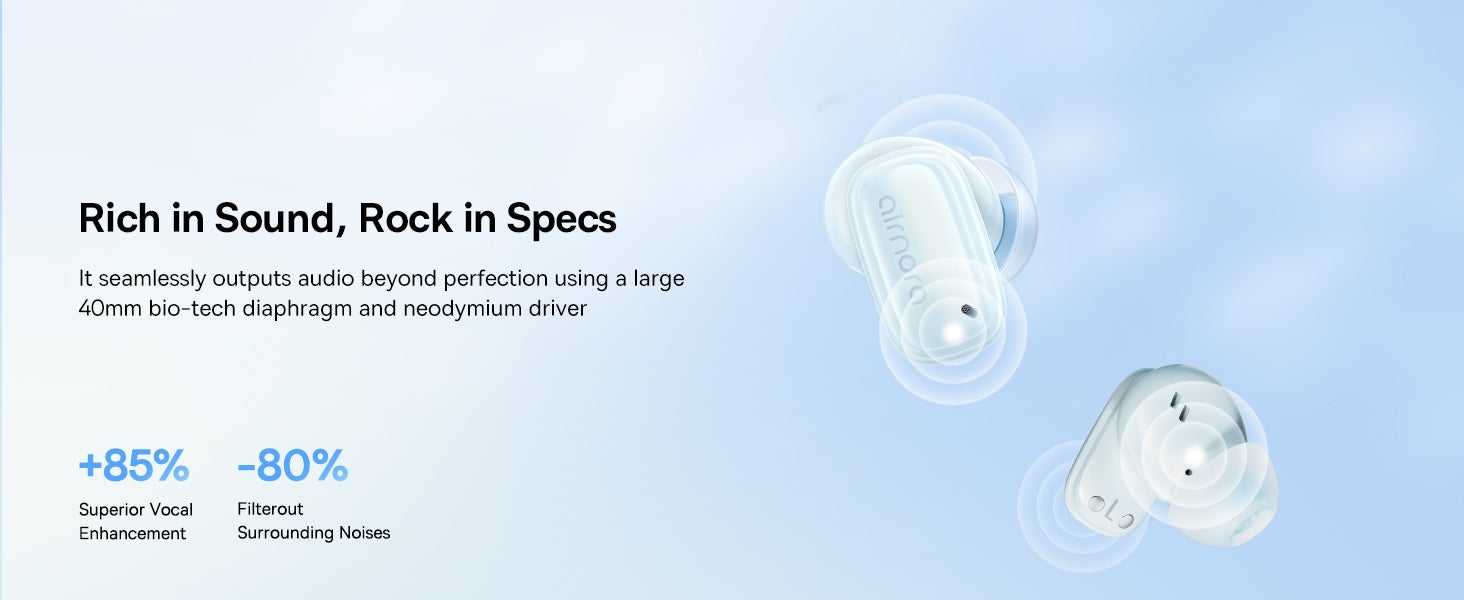 Rich in Sound, Rock in Specs

It seamlessly outputs audio beyond perfection using a large 40mm bio-tech diaphragm and neodymium driver

+85%
Superior Vocal Enhancement

-80%
Filterout Surrounding Noises

airnora